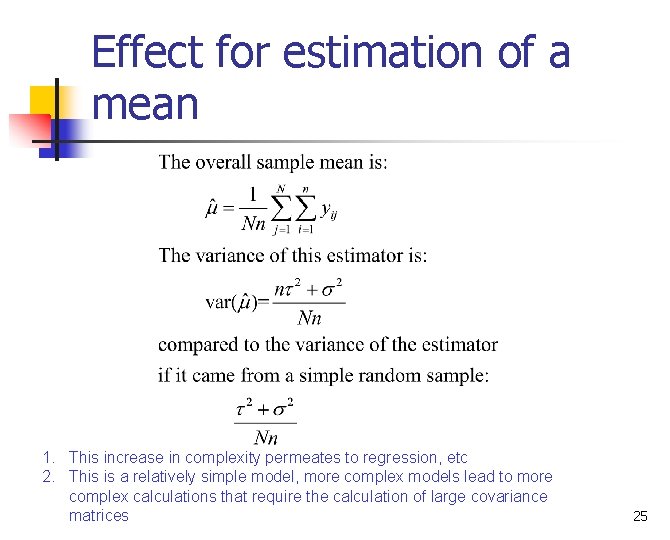 Effect for estimation of a mean

The overall sample mean is:

$\hat{\mu} = \frac{1}{Nn} \sum_{j=1}^{N} \sum_{i=1}^{n} y_{ij}$

The variance of this estimator is:

$\text{var}(\hat{\mu}) = \frac{n\tau^2 + \sigma^2}{Nn}$

compared to the variance of the estimator if it came from a simple random sample:

$\frac{\tau^2 + \sigma^2}{Nn}$

1. This increase in complexity permeates to regression, etc
2. This is a relatively simple model, more complex models lead to more complex calculations that require the calculation of large covariance matrices

25